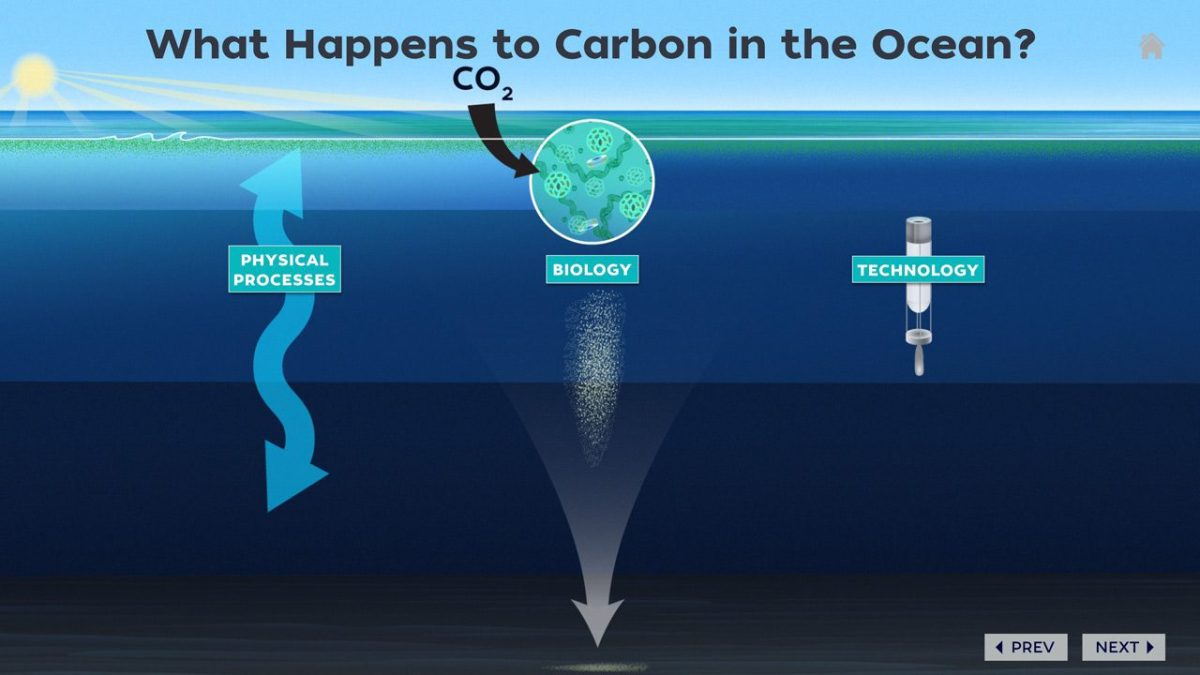 What Happens to Carbon in the Ocean?

$CO_2$

PHYSICAL PROCESSES

BIOLOGY

TECHNOLOGY

PREV

NEXT